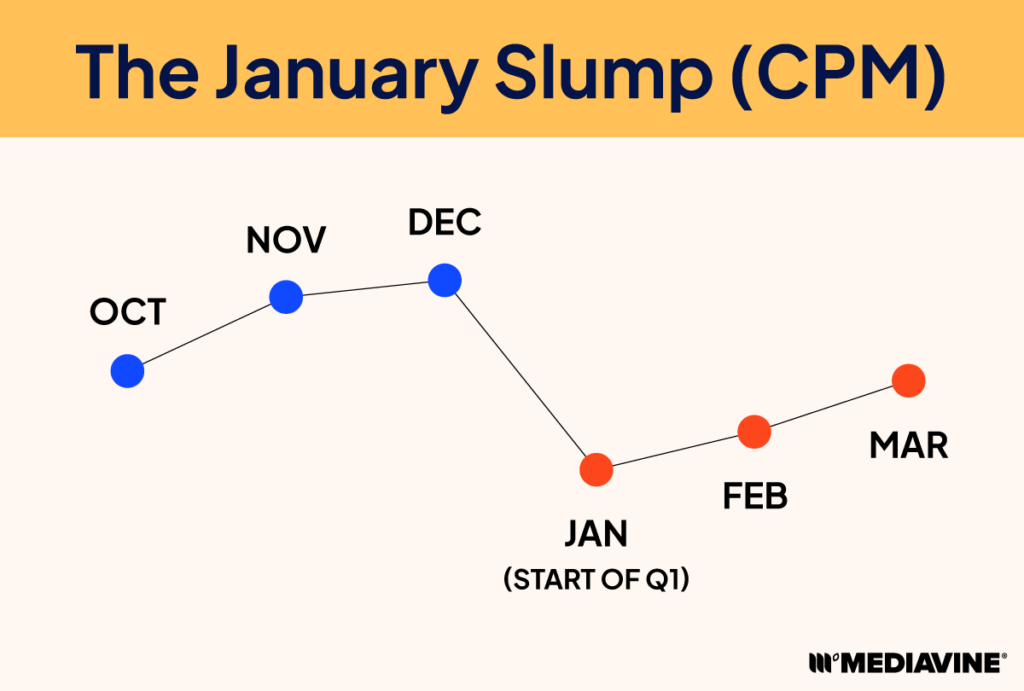 The January Slump (CPM)

OCT
NOV
DEC
JAN
(START OF Q1)
FEB
MAR

MEDIAVINE®